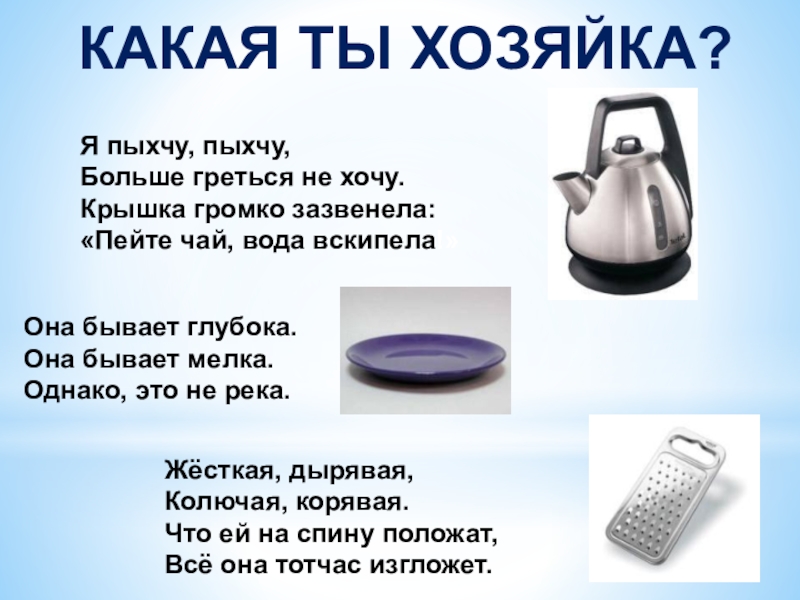 КАКАЯ ТЫ ХОЗЯЙКА?

Я пыхчу, пыхчу,
Больше греться не хочу.
Крышка громко зазвенела:
«Пейте чай, вода вскипела!»

Она бывает глубока.
Она бывает мелка.
Однако, это не река.

Жёсткая, дырявая,
Колючая, корявая.
Что ей на спину положат,
Всё она тотчас изгложет.